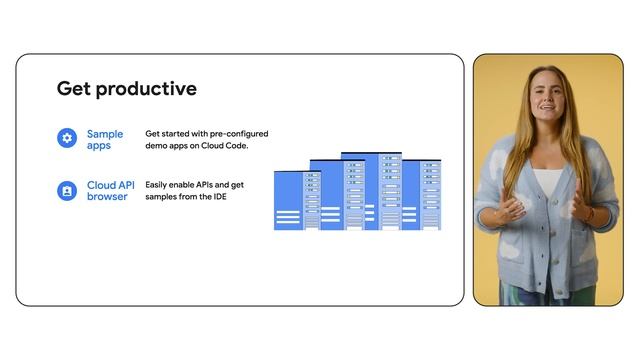 Get productive

Sample apps

Get started with pre-configured demo apps on Cloud Code.

Cloud API browser

Easily enable APIs and get samples from the IDE